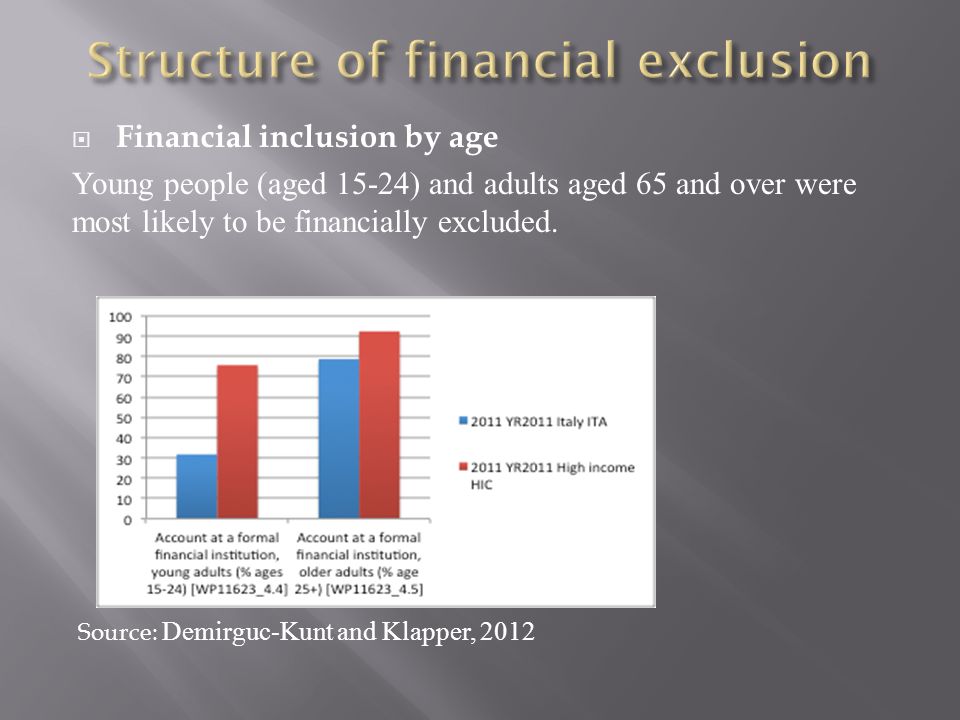 Structure of financial exclusion

Financial inclusion by age

Young people (aged 15-24) and adults aged 65 and over were most likely to be financially excluded.

100
90
80
70
60
50
40
30
20
10
0

Account at a formal financial institution, young adults (% ages 15-24) [WP11623_4.4]

Account at a formal financial institution, older adults (% age 25+) [WP11623_4.5]

2011 YR2011 Italy ITA

2011 YR2011 High income HIC

Source: Demirguc-Kunt and Klapper, 2012